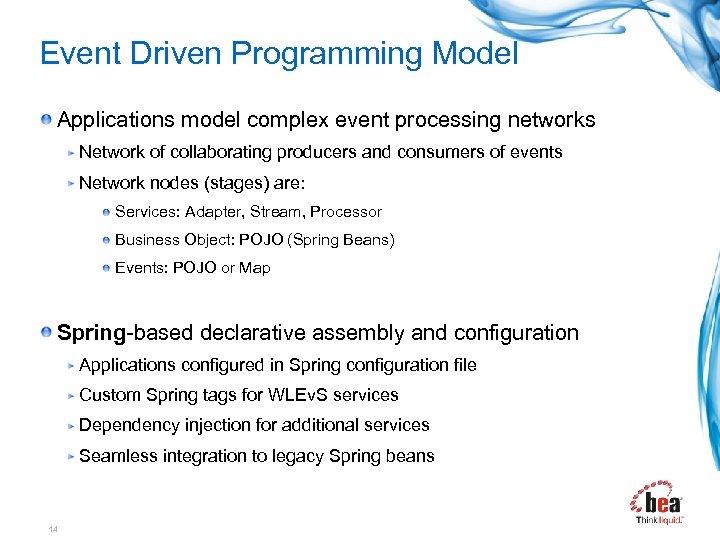 Event Driven Programming Model

Applications model complex event processing networks

Network of collaborating producers and consumers of events

Network nodes (stages) are:

Services: Adapter, Stream, Processor

Business Object: POJO (Spring Beans)

Events: POJO or Map

Spring-based declarative assembly and configuration

Applications configured in Spring configuration file

Custom Spring tags for WLEvS services

Dependency injection for additional services

Seamless integration to legacy Spring beans

14

bea

Think liquid.